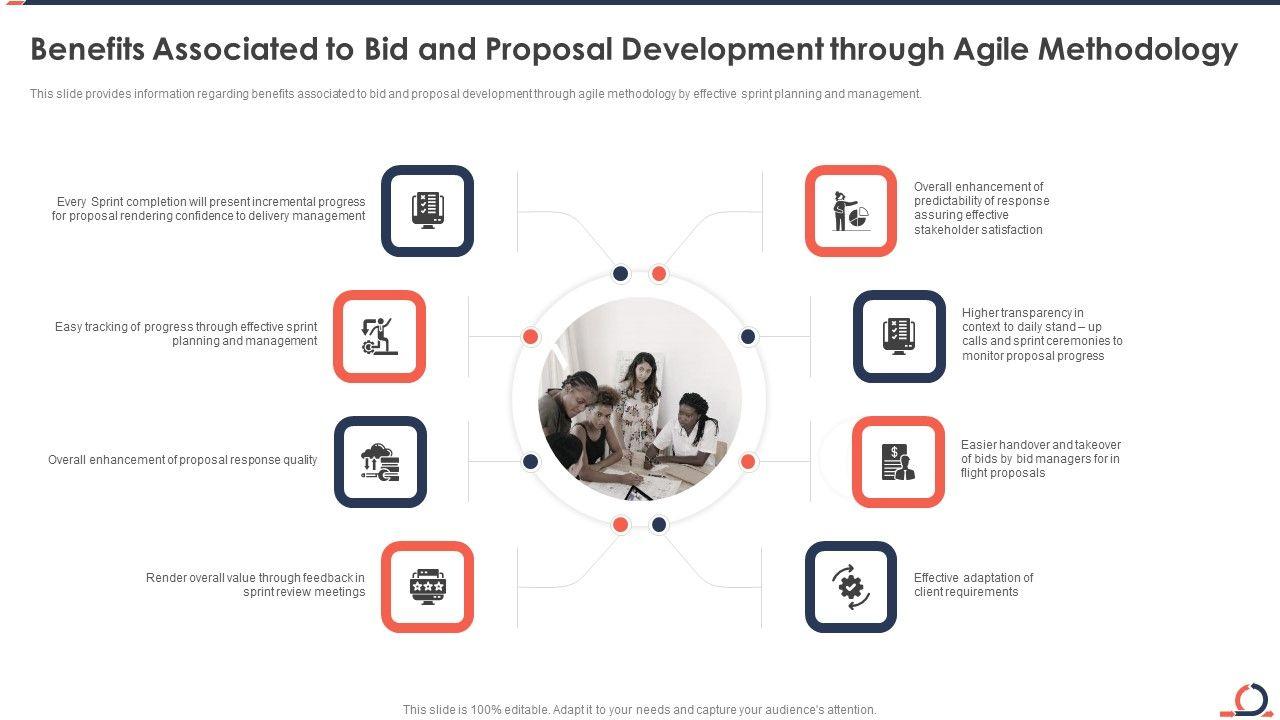 Benefits Associated to Bid and Proposal Development through Agile Methodology

This slide provides information regarding benefits associated to bid and proposal development through agile methodology by effective sprint planning and management.

Every Sprint completion will present incremental progress for proposal rendering confidence to delivery management

Easy tracking of progress through effective sprint planning and management

Overall enhancement of proposal response quality

Render overall value through feedback in sprint review meetings

Overall enhancement of predictability of response assuring effective stakeholder satisfaction

Higher transparency in context to daily stand – up calls and sprint ceremonies to monitor proposal progress

Easier handover and takeover of bids by bid managers for in flight proposals

Effective adaptation of client requirements

This slide is 100% editable. Adapt it to your needs and capture your audience's attention.